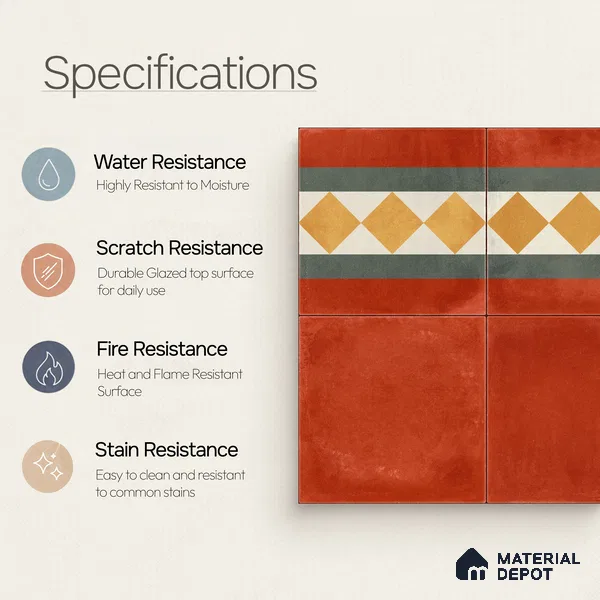 Specifications

Water Resistance
Highly Resistant to Moisture

Scratch Resistance
Durable Glazed top surface for daily use

Fire Resistance
Heat and Flame Resistant Surface

Stain Resistance
Easy to clean and resistant to common stains

MATERIAL DEPOT